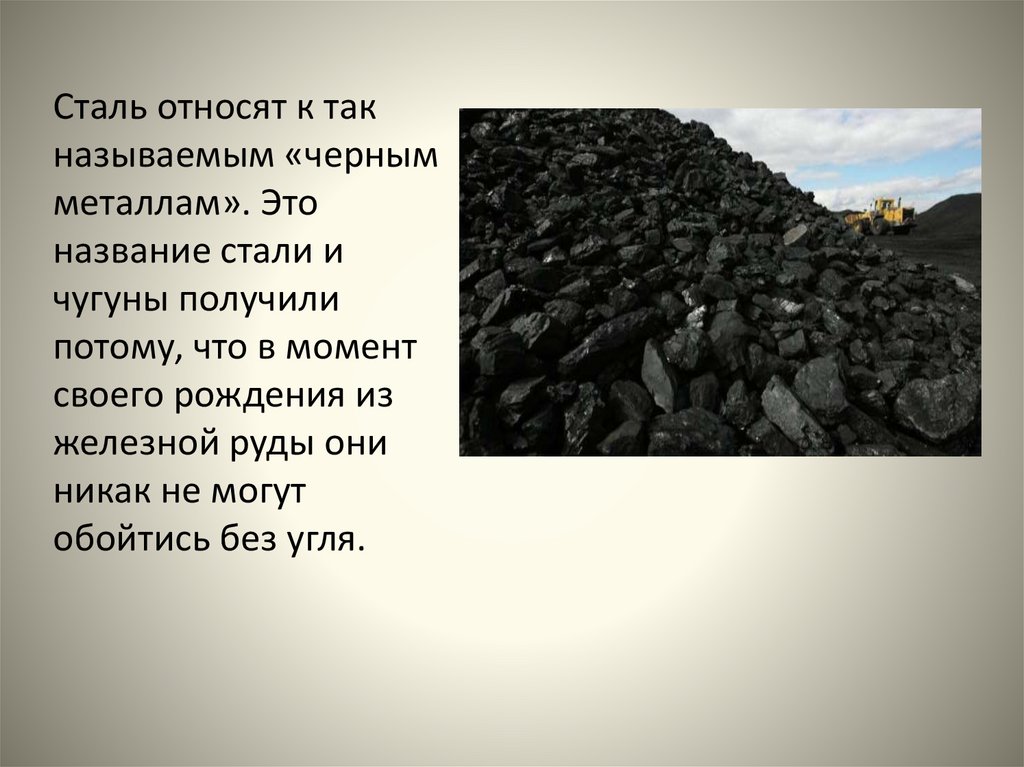 Сталь относят к так называемым «черным металлам». Это название стали и чугуны получили потому, что в момент своего рождения из железной руды они никак не могут обойтись без угля.